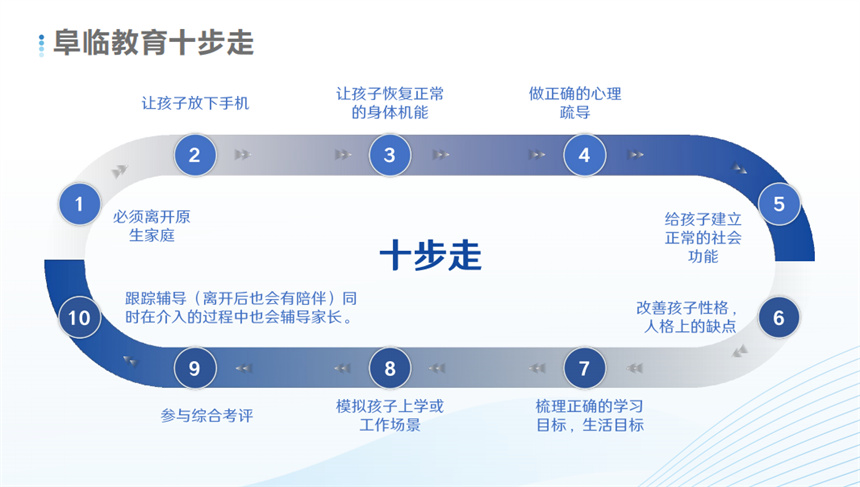 阜临教育十步走

十步走

1
必须离开原生家庭

2
让孩子放下手机

3
让孩子恢复正常的身体机能

4
做正确的心理疏导

5
给孩子建立正常的社会功能

6
改善孩子性格，人格上的缺点

7
梳理正确的学习目标，生活目标

8
模拟孩子上学或工作场景

9
参与综合考评

10
跟踪辅导（离开后也会有陪伴）同时在介入的过程中也会辅导家长。